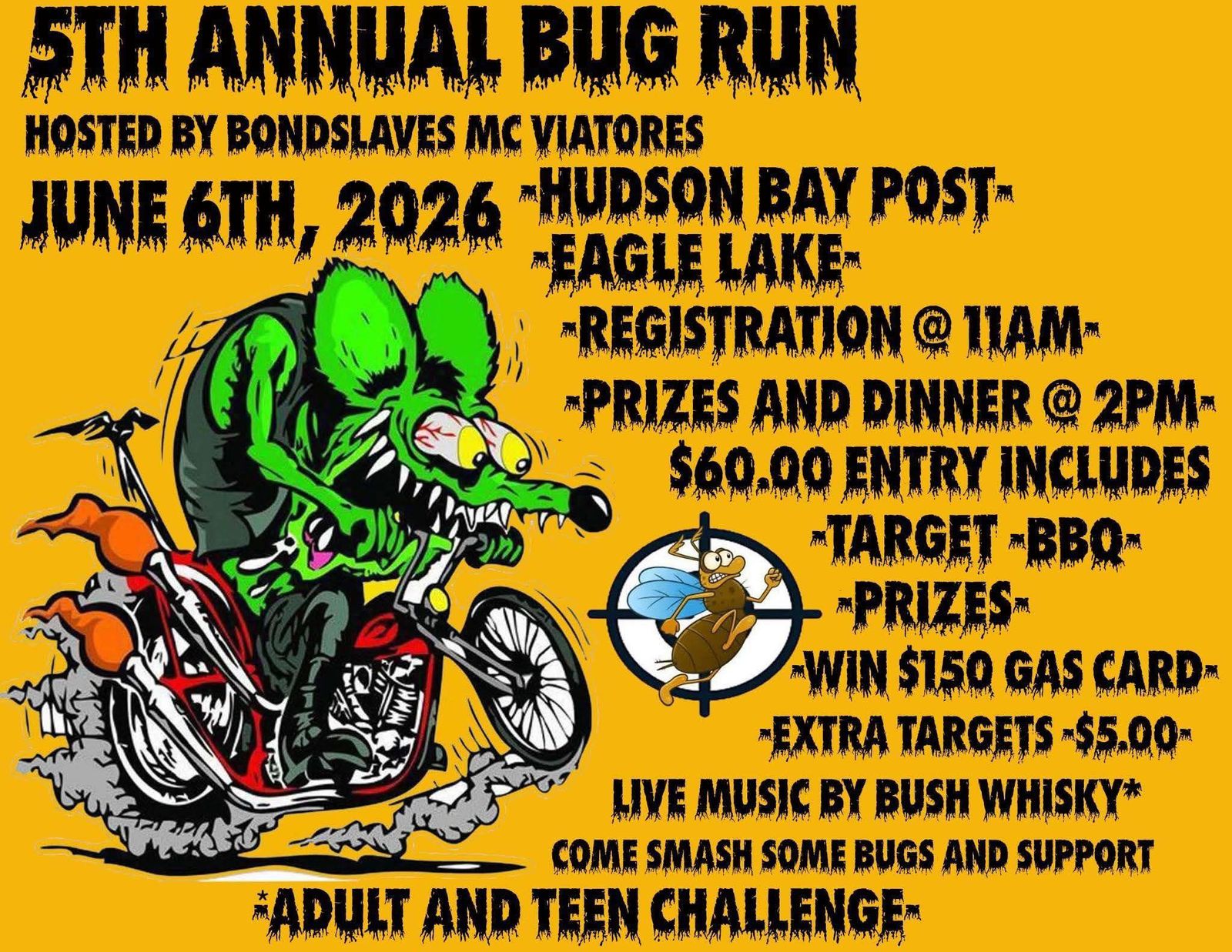 5TH ANNUAL BUG RUN

HOSTED BY BONDSLAVES MC VIATORES

JUNE 6TH, 2026 -HUDSON BAY POST-

-EAGLE LAKE-

-REGISTRATION @ 11AM-

-PRIZES AND DINNER @ 2PM-

$60.00 ENTRY INCLUDES

-TARGET -BBQ-

-PRIZES-

-WIN $150 GAS CARD-

-EXTRA TARGETS -$5.00-

LIVE MUSIC BY BUSH WHISKY*

COME SMASH SOME BUGS AND SUPPORT

*ADULT AND TEEN CHALLENGE-